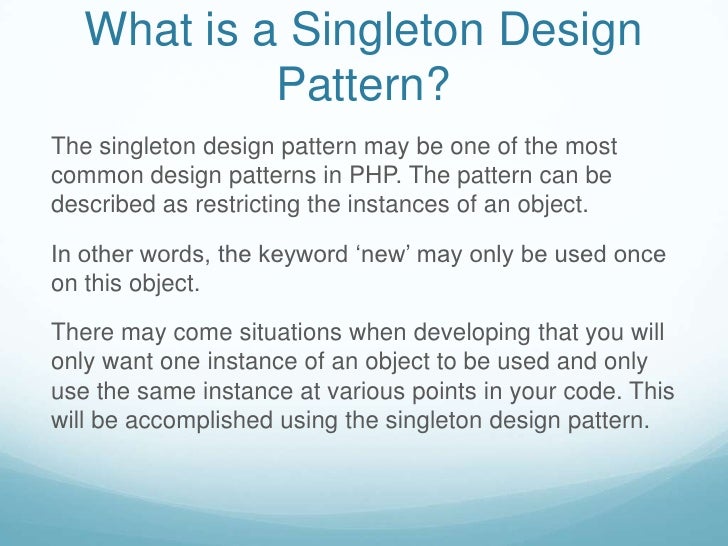 What is a Singleton Design Pattern?

The singleton design pattern may be one of the most common design patterns in PHP. The pattern can be described as restricting the instances of an object.

In other words, the keyword ‘new’ may only be used once on this object.

There may come situations when developing that you will only want one instance of an object to be used and only use the same instance at various points in your code. This will be accomplished using the singleton design pattern.